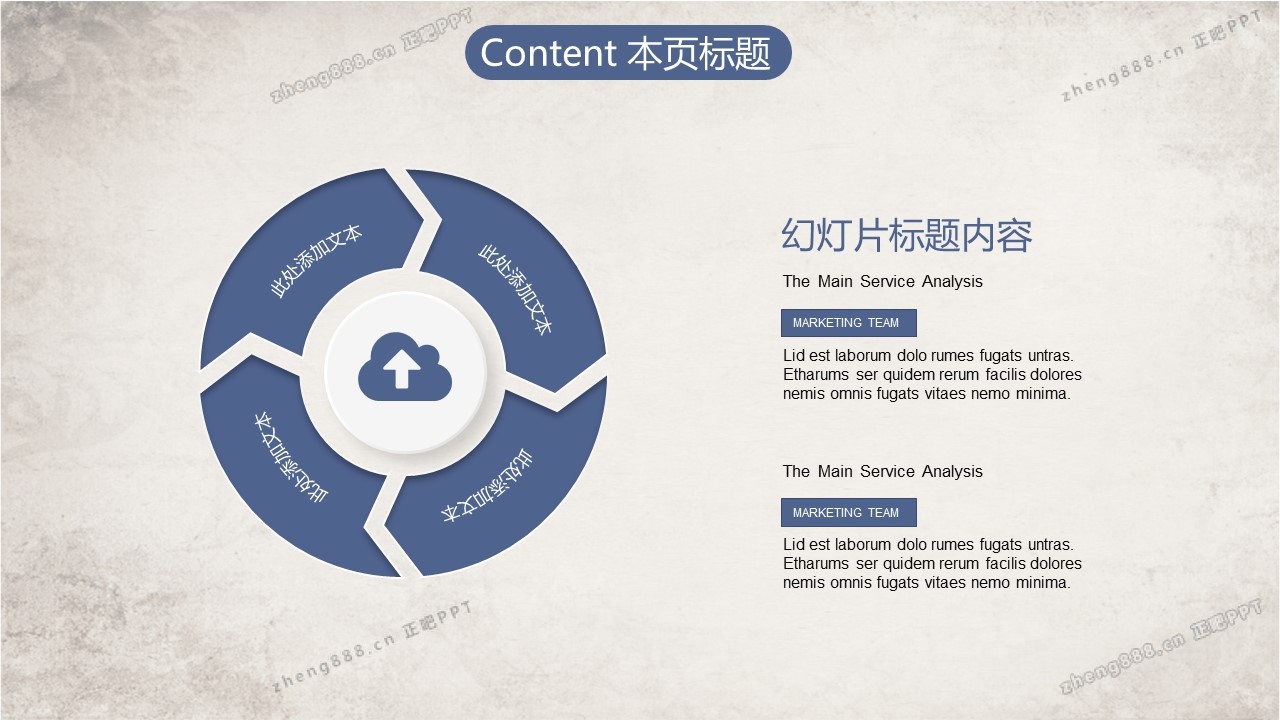 Content 本页标题

zheng888.cn 正吧PPT

zheng888.cn 正吧PPT

此处添加文本

此处添加文本

此处添加文本

此处添加文本

幻灯片标题内容

The Main Service Analysis

MARKETING TEAM

Lid est laborum dolo rumes fugats untras. Etharums ser quidem rerum facilis dolores nemis omnis fugats vitaes nemo minima.

The Main Service Analysis

MARKETING TEAM

Lid est laborum dolo rumes fugats untras. Etharums ser quidem rerum facilis dolores nemis omnis fugats vitaes nemo minima.

zheng888.cn 正吧PPT

zheng888.cn 正吧PPT